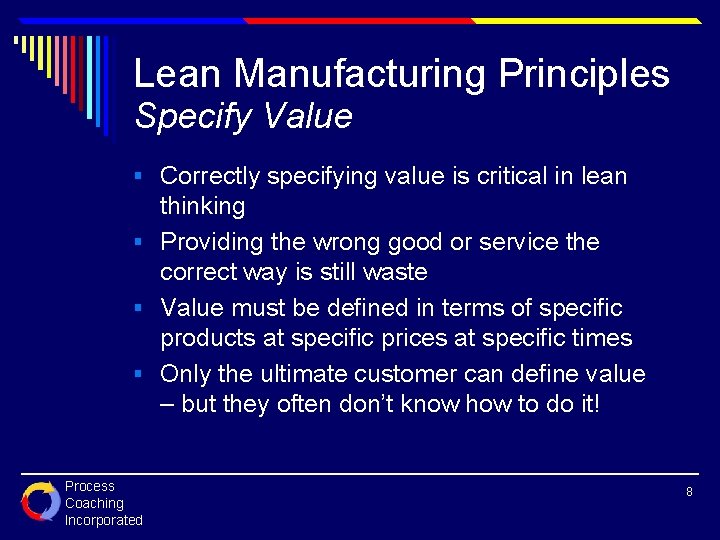 Lean Manufacturing Principles
Specify Value

▪ Correctly specifying value is critical in lean thinking
▪ Providing the wrong good or service the correct way is still waste
▪ Value must be defined in terms of specific products at specific prices at specific times
▪ Only the ultimate customer can define value – but they often don't know how to do it!

Process Coaching Incorporated

8